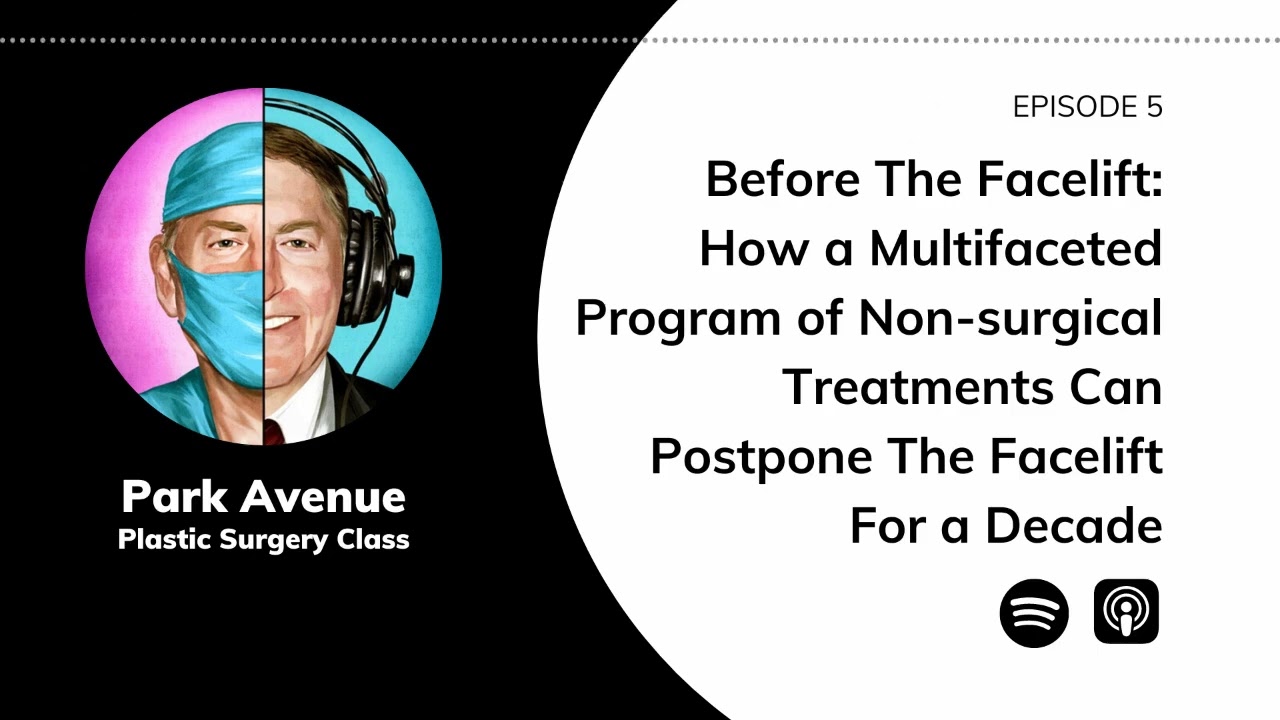 Park Avenue
Plastic Surgery Class

EPISODE 5

Before The Facelift: How a Multifaceted Program of Non-surgical Treatments Can Postpone The Facelift For a Decade